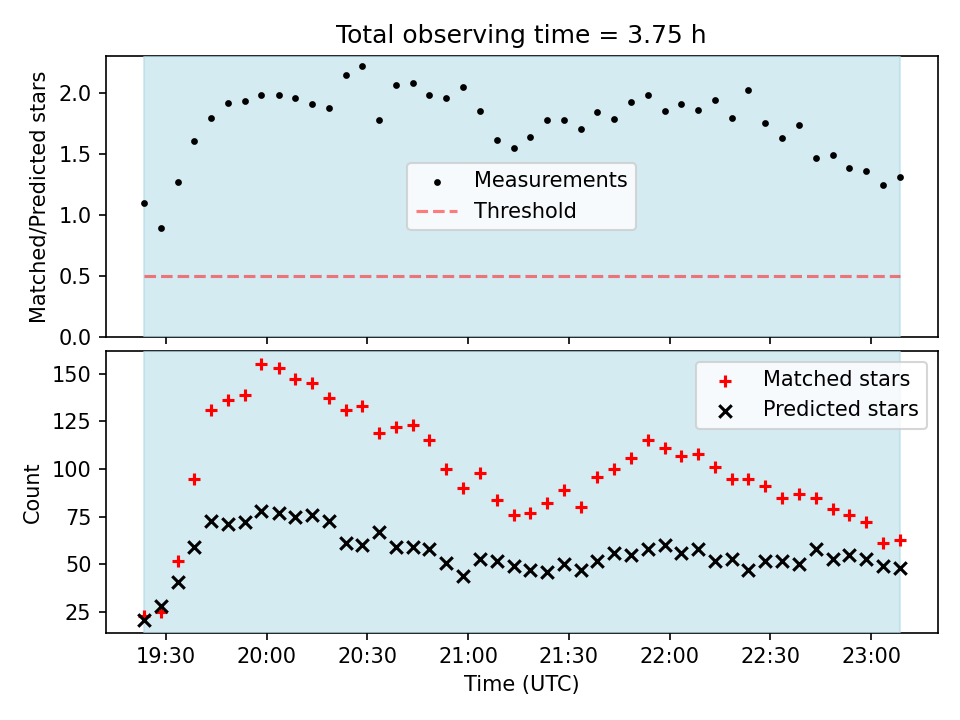 Total observing time = 3.75 h

Matched/Predicted stars

2.0
1.5
1.0
0.5
0.0

Measurements
Threshold

Count

150
125
100
75
50
25

Matched stars
Predicted stars

19:30
20:00
20:30
21:00
21:30
22:00
22:30
23:00

Time (UTC)